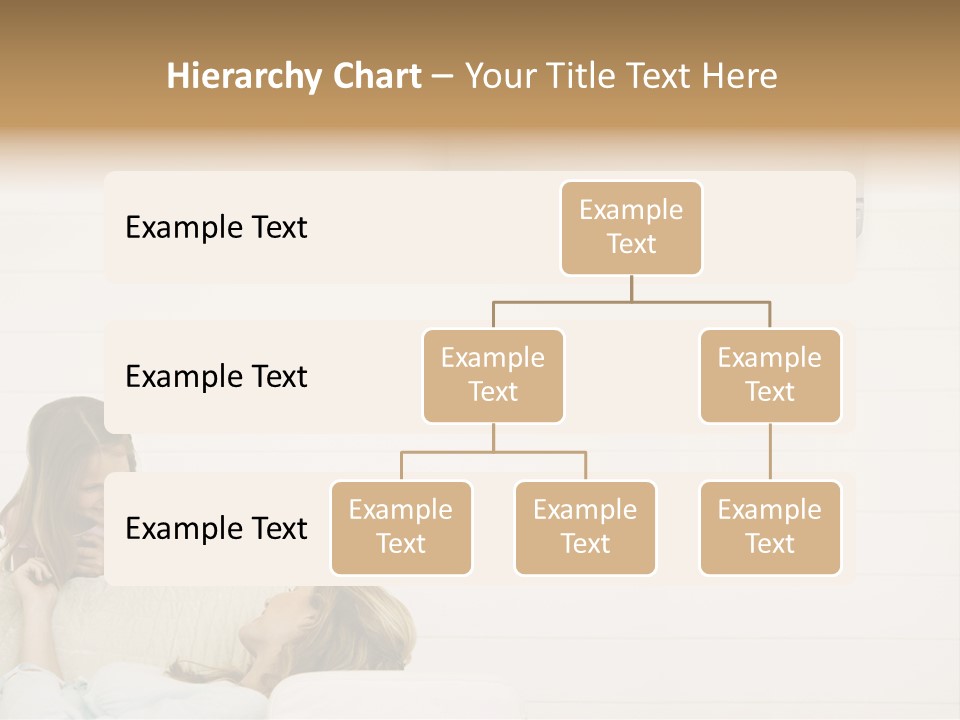 Hierarchy Chart – Your Title Text Here

Example Text

Example Text

Example Text

Example Text

Example Text

Example Text

Example Text

Example Text

Example Text